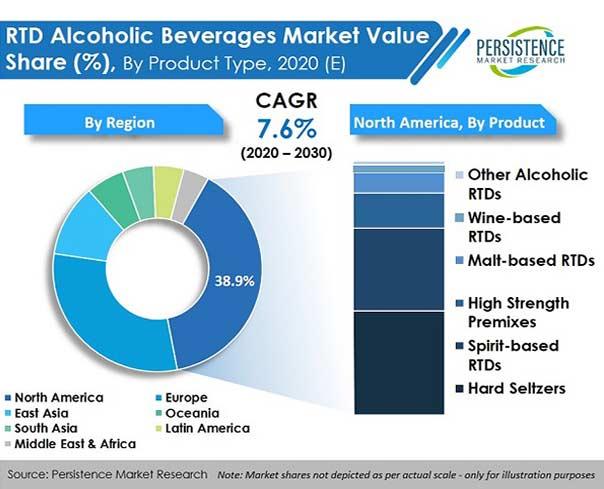 RTD Alcoholic Beverages Market Value Share (%), By Product Type, 2020 (E)

PERSISTENCE MARKET RESEARCH

By Region

CAGR
7.6%
(2020 – 2030)

North America, By Product

38.9%

Other Alcoholic RTDs
Wine-based RTDs
Malt-based RTDs
High Strength Premixes
Spirit-based RTDs
Hard Seltzers

North America
Europe
East Asia
Oceania
South Asia
Latin America
Middle East & Africa

Source: Persistence Market Research Note: Market shares not depicted as per actual scale - only for illustration purposes